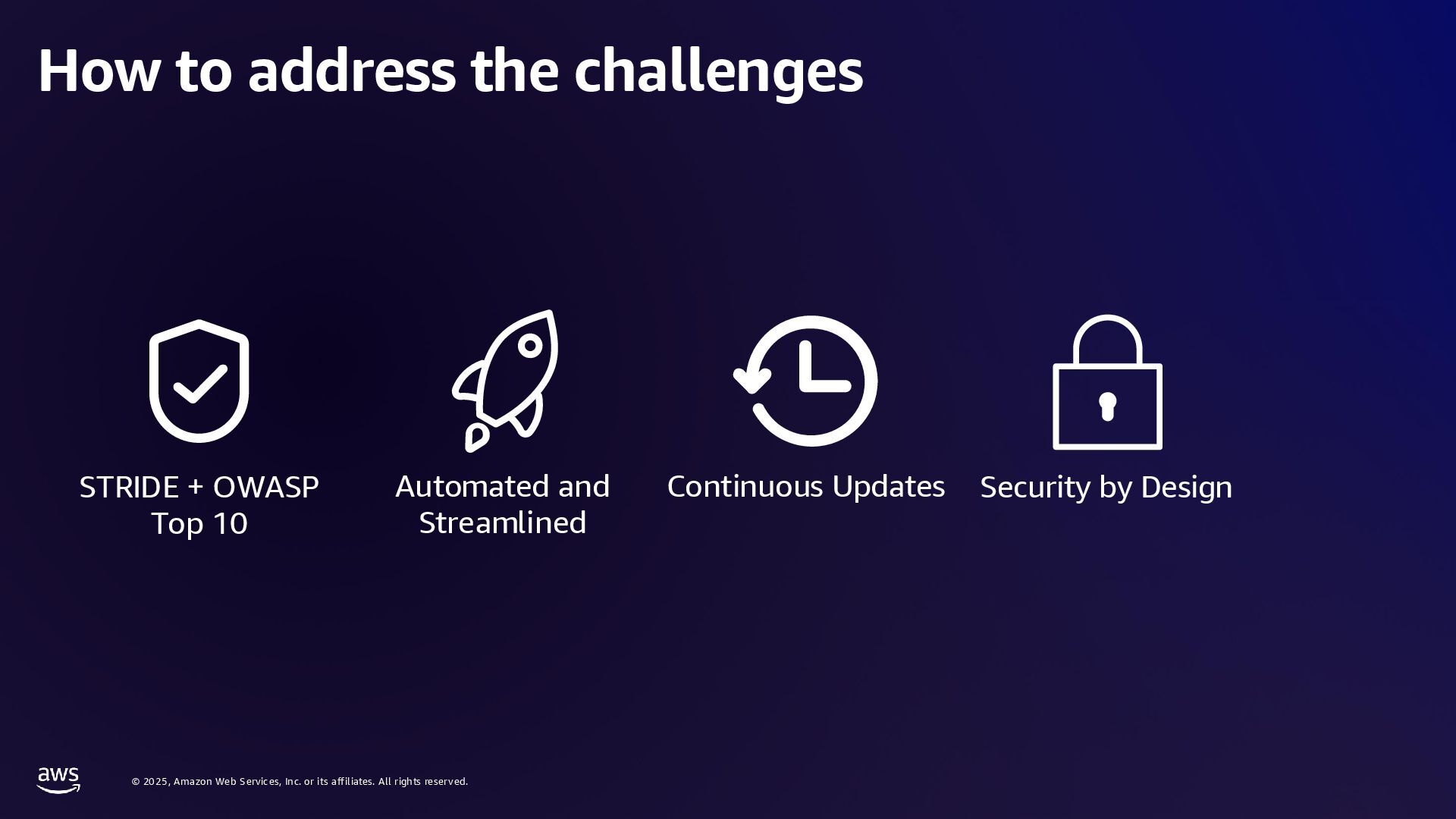 How to address the challenges

STRIDE + OWASP Top 10

Automated and Streamlined

Continuous Updates

Security by Design

aws

© 2025, Amazon Web Services, Inc. or its affiliates. All rights reserved.